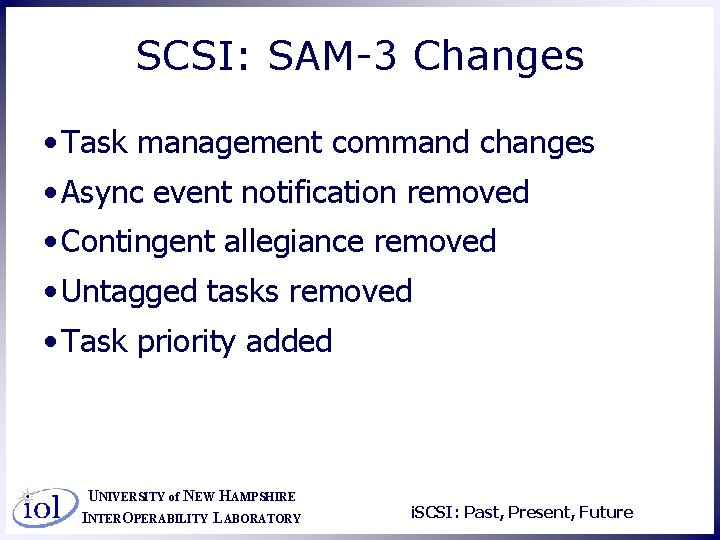 SCSI: SAM-3 Changes

• Task management command changes
• Async event notification removed
• Contingent allegiance removed
• Untagged tasks removed
• Task priority added

iol UNIVERSITY of NEW HAMPSHIRE INTEROPERABILITY LABORATORY

iSCSI: Past, Present, Future